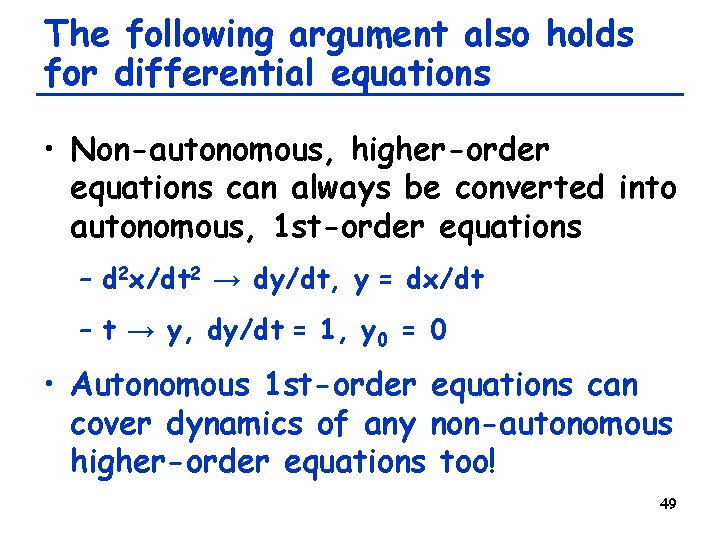 The following argument also holds for differential equations

• Non-autonomous, higher-order equations can always be converted into autonomous, 1st-order equations

– $d^2x/dt^2 \rightarrow dy/dt$, $y = dx/dt$

– $t \rightarrow y$, $dy/dt = 1$, $y_0 = 0$

• Autonomous 1st-order equations can cover dynamics of any non-autonomous higher-order equations too!

49